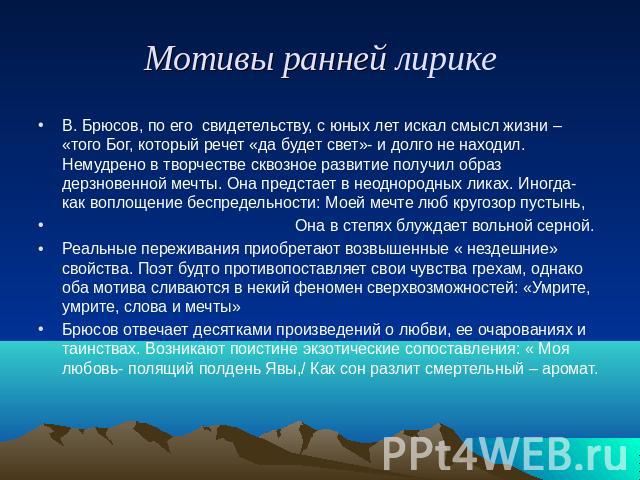 Мотивы ранней лирике

• В. Брюсов, по его свидетельству, с юных лет искал смысл жизни – «того Бог, который речет «да будет свет»- и долго не находил. Немудрено в творчестве сквозное развитие получил образ дерзновенной мечты. Она предстает в неоднородных ликах. Иногда- как воплощение беспредельности: Моей мечте люб кругозор пустынь,

• Она в степях блуждает вольной серной.

• Реальные переживания приобретают возвышенные « нездешние» свойства. Поэт будто противопоставляет свои чувства грехам, однако оба мотива сливаются в некий феномен сверхвозможностей: «Умрите, умрите, слова и мечты»

• Брюсов отвечает десятками произведений о любви, ее очарованиях и таинствах. Возникают поистине экзотические сопоставления: « Моя любовь- полящий полдень Явы,/ Как сон разлит смертельный – аромат.

PPt4WEB.ru